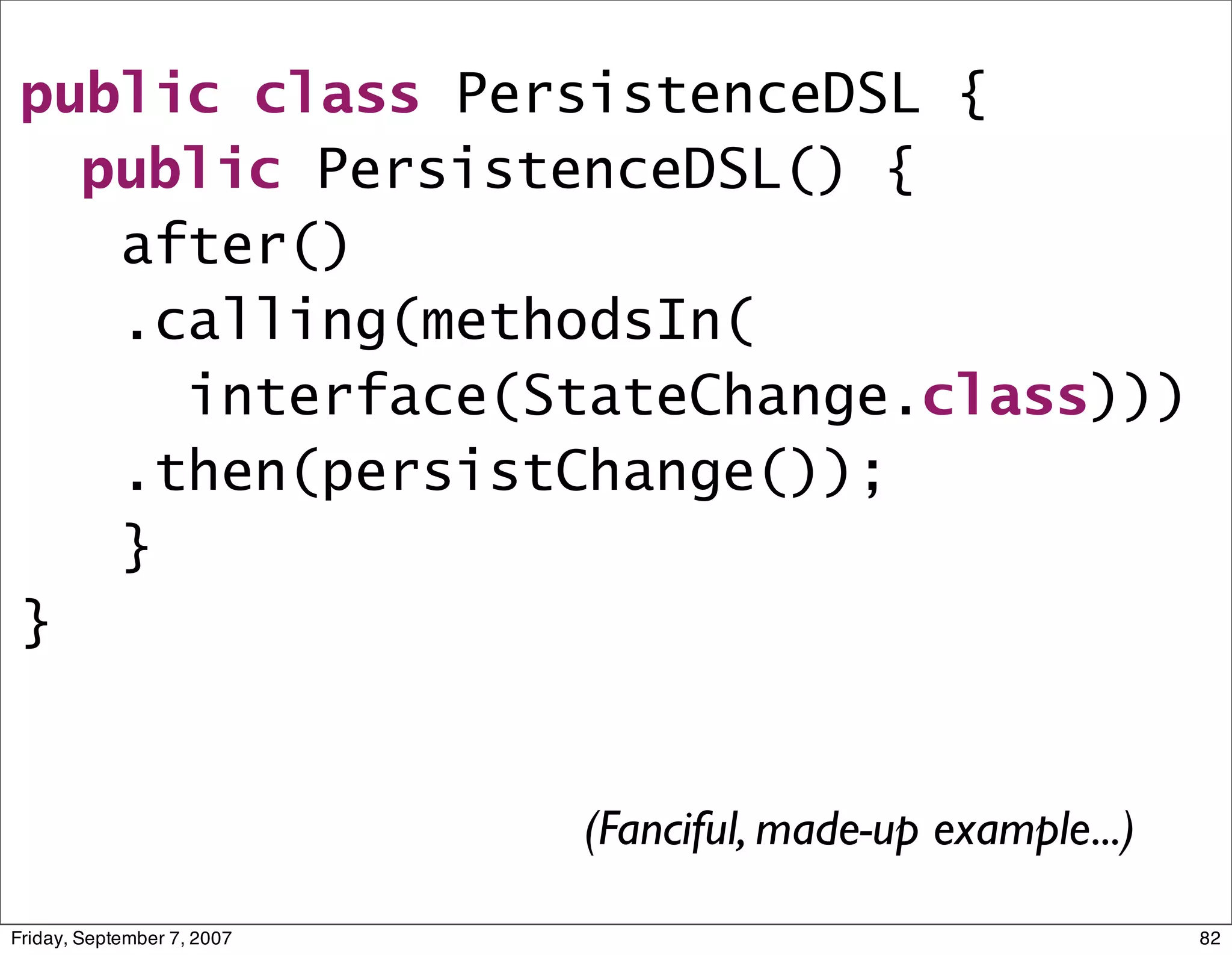 public class PersistenceDSL {
  public PersistenceDSL() {
    after()
    .calling(methodsIn(
      interface(StateChange.class)))
    .then(persistChange());
    }
}

(Fanciful, made-up example...)

Friday, September 7, 2007

82